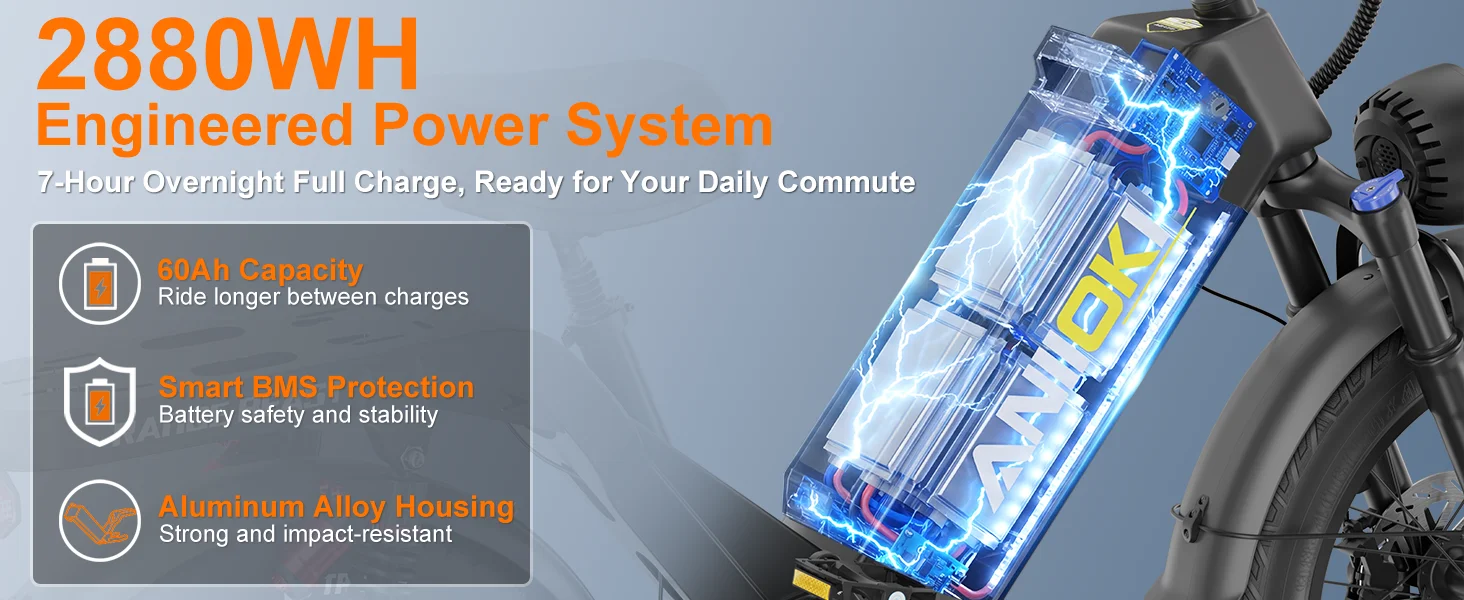 2880WH
Engineered Power System
7-Hour Overnight Full Charge, Ready for Your Daily Commute

60Ah Capacity
Ride longer between charges

Smart BMS Protection
Battery safety and stability

Aluminum Alloy Housing
Strong and impact-resistant

ANIOKI